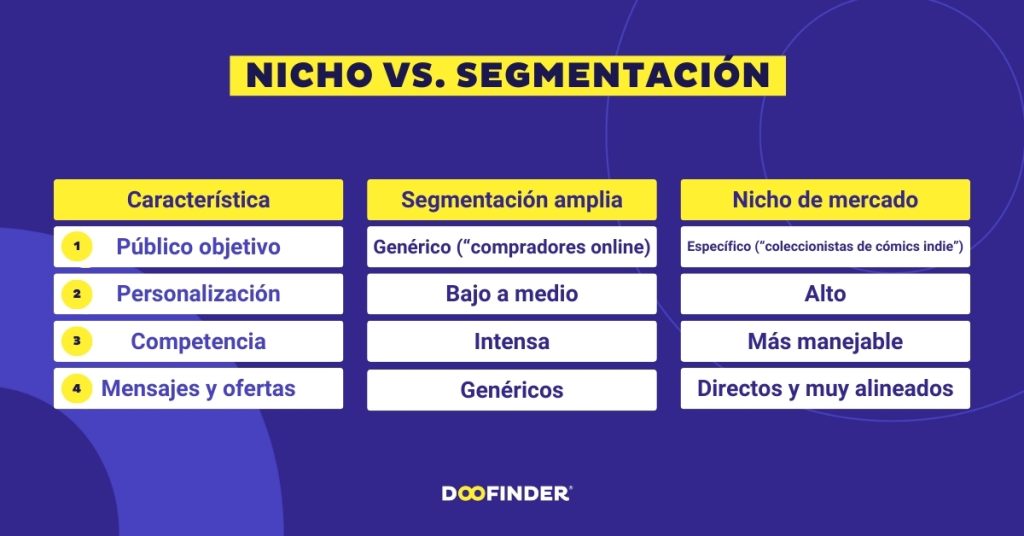 NICHO VS. SEGMENTACIÓN

| Característica | Segmentación amplia | Nicho de mercado |
|---|---|---|
| 1 Público objetivo | Genérico (“compradores online) | Específico (“coleccionistas de cómics indie”) |
| 2 Personalización | Bajo a medio | Alto |
| 3 Competencia | Intensa | Más manejable |
| 4 Mensajes y ofertas | Genéricos | Directos y muy alineados |

DOOFINDER